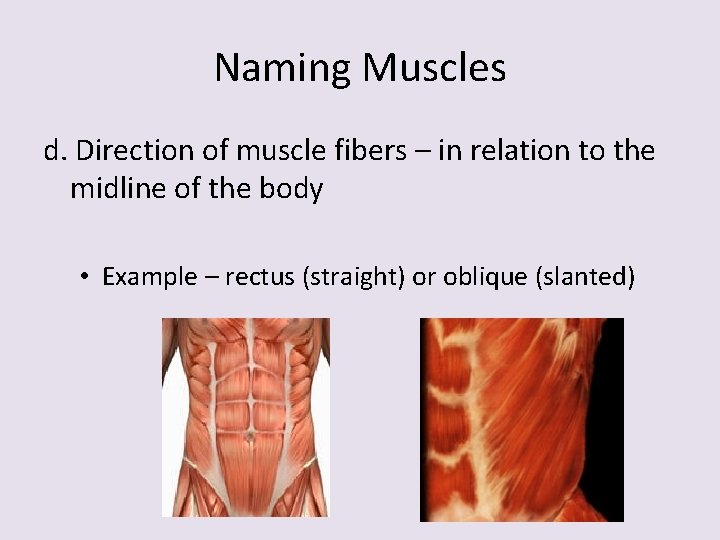 Naming Muscles

d. Direction of muscle fibers – in relation to the midline of the body

• Example – rectus (straight) or oblique (slanted)